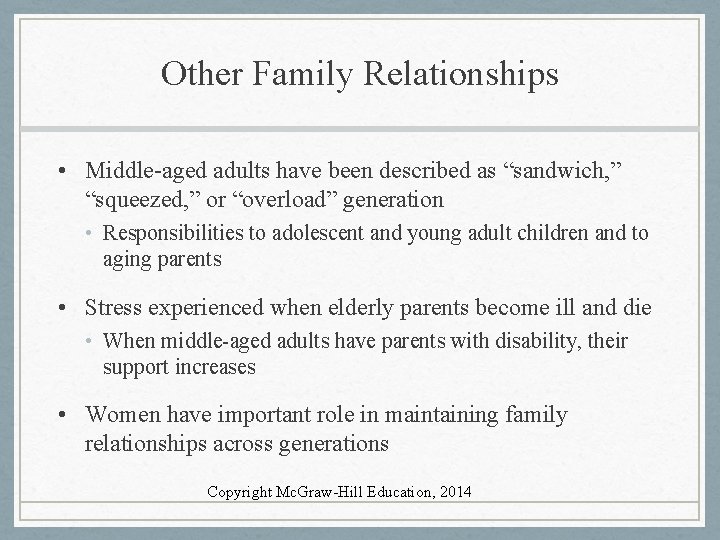 Other Family Relationships

• Middle-aged adults have been described as “sandwich,” “squeezed,” or “overload” generation
  • Responsibilities to adolescent and young adult children and to aging parents

• Stress experienced when elderly parents become ill and die
  • When middle-aged adults have parents with disability, their support increases

• Women have important role in maintaining family relationships across generations

Copyright McGraw-Hill Education, 2014